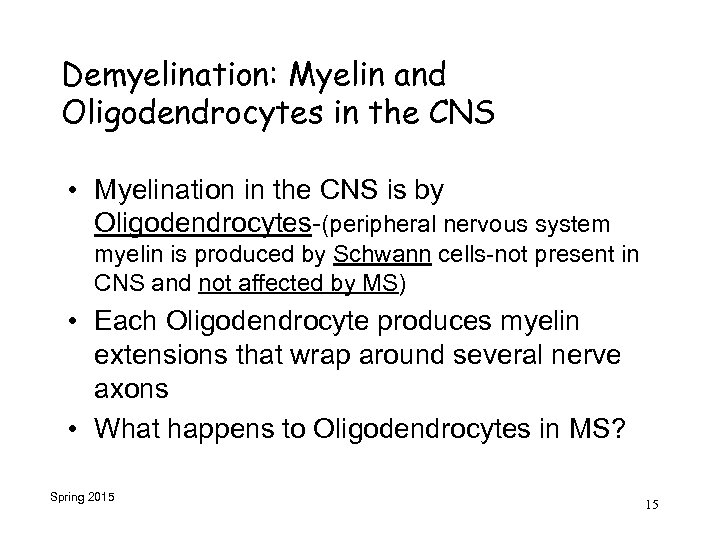 Demyelination: Myelin and Oligodendrocytes in the CNS

• Myelination in the CNS is by Oligodendrocytes-(peripheral nervous system myelin is produced by Schwann cells-not present in CNS and not affected by MS)

• Each Oligodendrocyte produces myelin extensions that wrap around several nerve axons

• What happens to Oligodendrocytes in MS?

Spring 2015

15